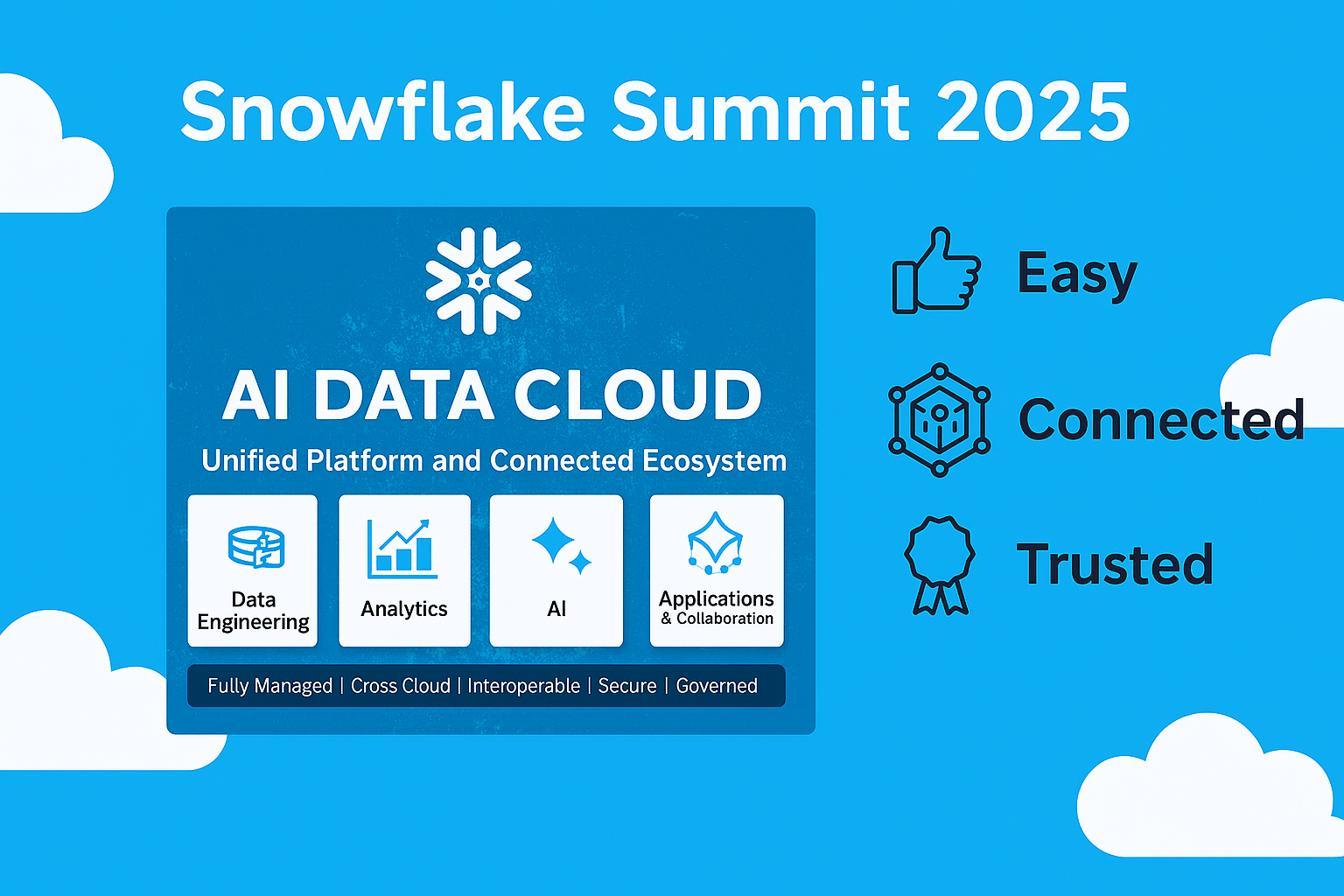 Snowflake Summit 2025

AI DATA CLOUD

Unified Platform and Connected Ecosystem

Data Engineering

Analytics

AI

Applications & Collaboration

Fully Managed | Cross Cloud | Interoperable | Secure | Governed

Easy

Connected

Trusted